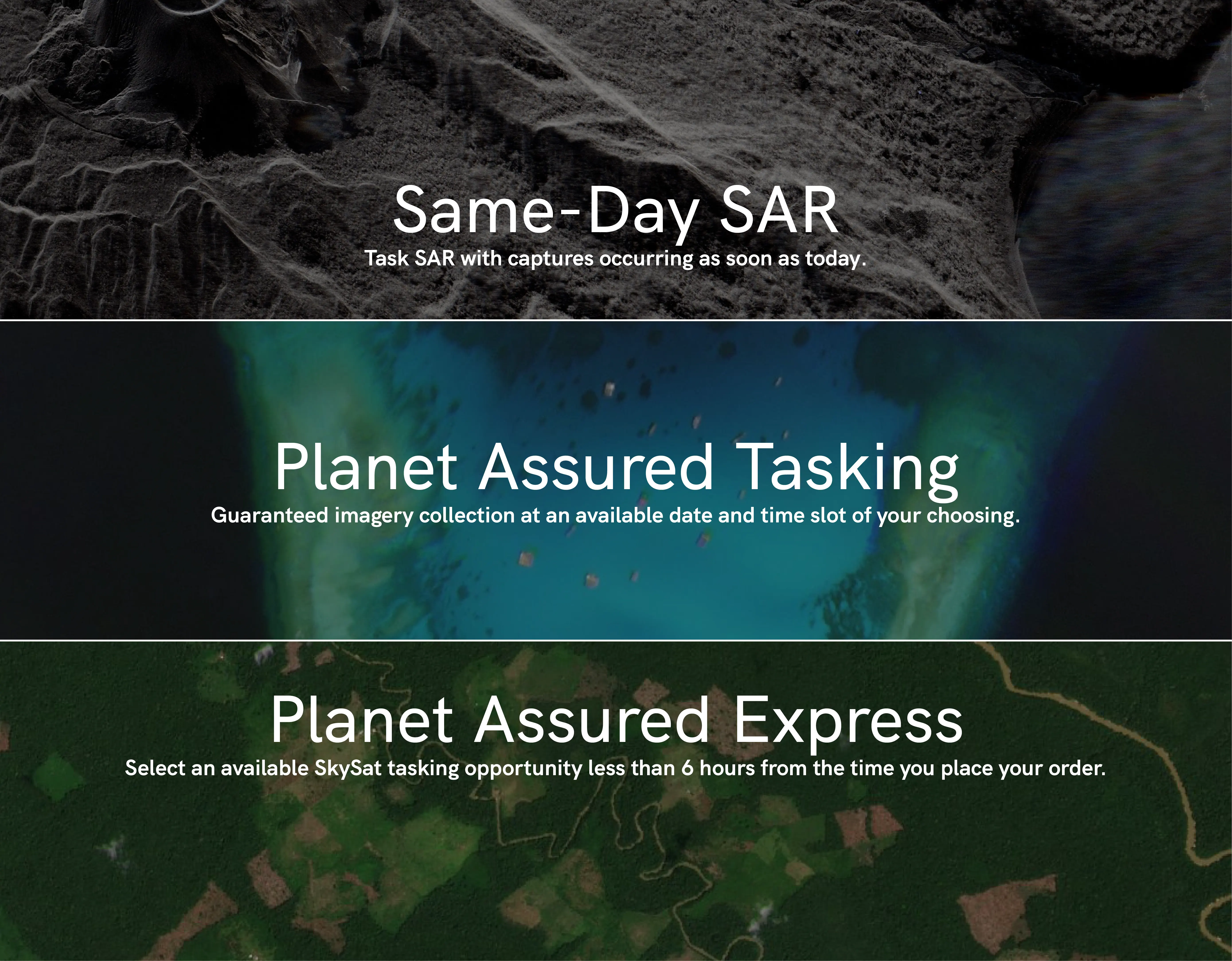 Same-Day SAR

Task SAR with captures occurring as soon as today.

Planet Assured Tasking

Guaranteed imagery collection at an available date and time slot of your choosing.

Planet Assured Express

Select an available SkySat tasking opportunity less than 6 hours from the time you place your order.